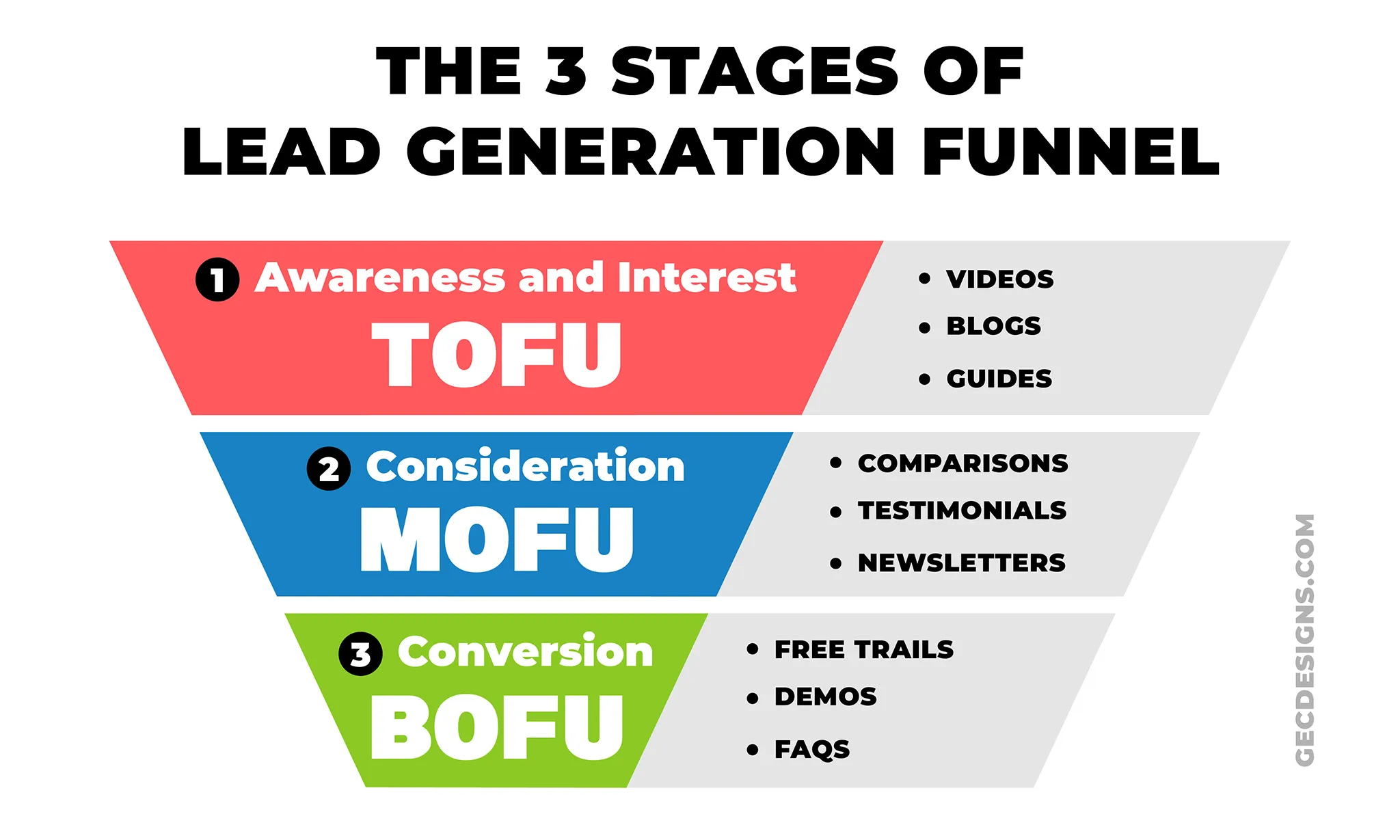 THE 3 STAGES OF
LEAD GENERATION FUNNEL

1 Awareness and Interest
TOFU

• VIDEOS
• BLOGS
• GUIDES

2 Consideration
MOFU

• COMPARISONS
• TESTIMONIALS
• NEWSLETTERS

3 Conversion
BOFU

• FREE TRAILS
• DEMOS
• FAQS

GECDESIGNS.COM